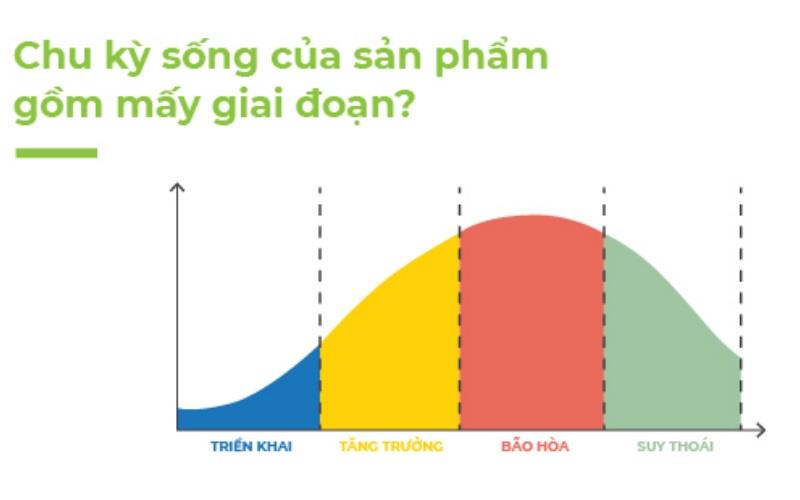 Chu kỳ sống của sản phẩm gồm mấy giai đoạn?

TRIỂN KHAI
TĂNG TRƯỞNG
BÃO HÒA
SUY THOÁI